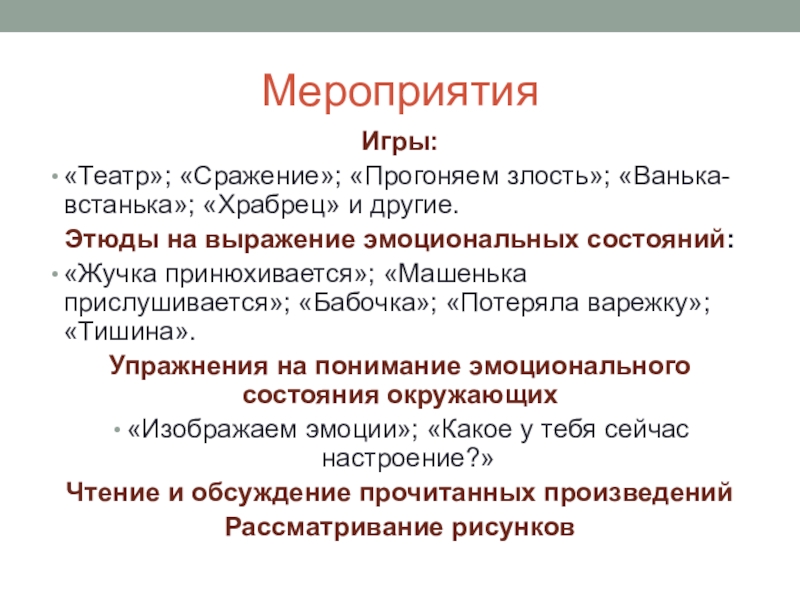 Мероприятия

Игры:

• «Театр»; «Сражение»; «Прогоняем злость»; «Ванька-встанька»; «Храбрец» и другие.

Этюды на выражение эмоциональных состояний:

• «Жучка принюхивается»; «Машенька прислушивается»; «Бабочка»; «Потеряла варежку»; «Тишина».

Упражнения на понимание эмоционального состояния окружающих

• «Изображаем эмоции»; «Какое у тебя сейчас настроение?»

Чтение и обсуждение прочитанных произведений

Рассматривание рисунков